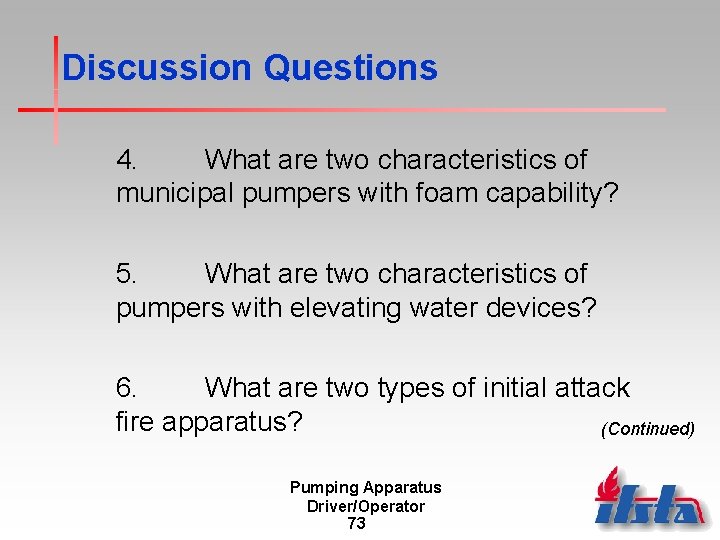 Discussion Questions

4. What are two characteristics of municipal pumpers with foam capability?

5. What are two characteristics of pumpers with elevating water devices?

6. What are two types of initial attack fire apparatus?

(Continued)

Pumping Apparatus
Driver/Operator
73

ifsta